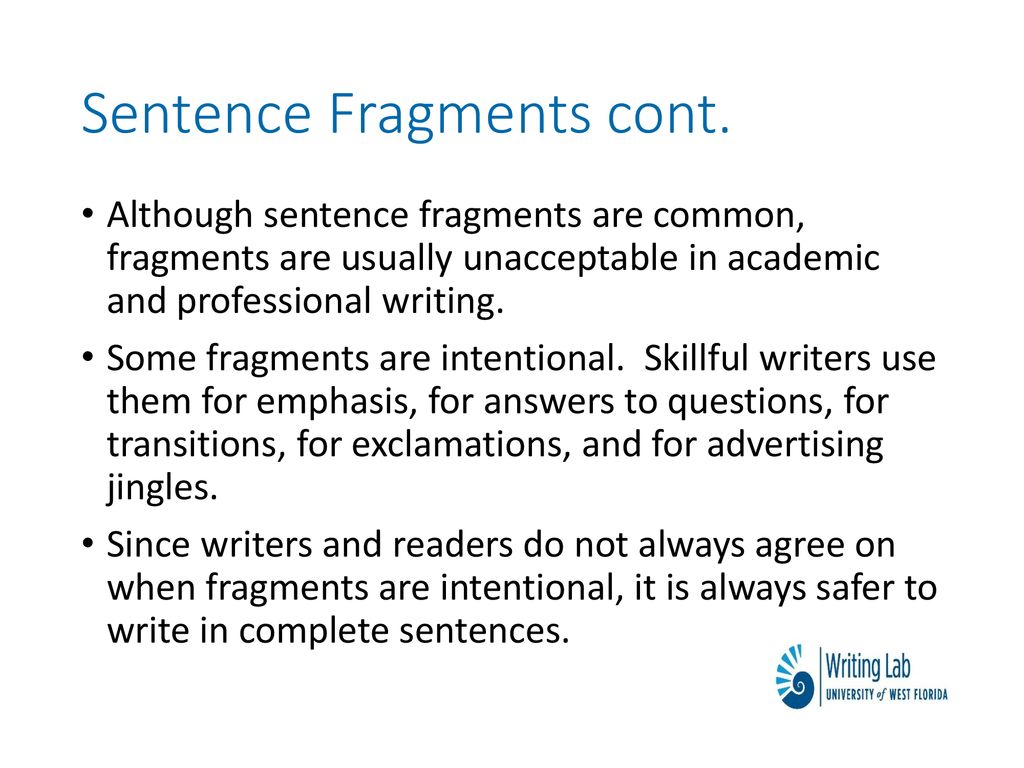 Sentence Fragments cont.

• Although sentence fragments are common, fragments are usually unacceptable in academic and professional writing.

• Some fragments are intentional. Skillful writers use them for emphasis, for answers to questions, for transitions, for exclamations, and for advertising jingles.

• Since writers and readers do not always agree on when fragments are intentional, it is always safer to write in complete sentences.

Writing Lab
UNIVERSITY of WEST FLORIDA